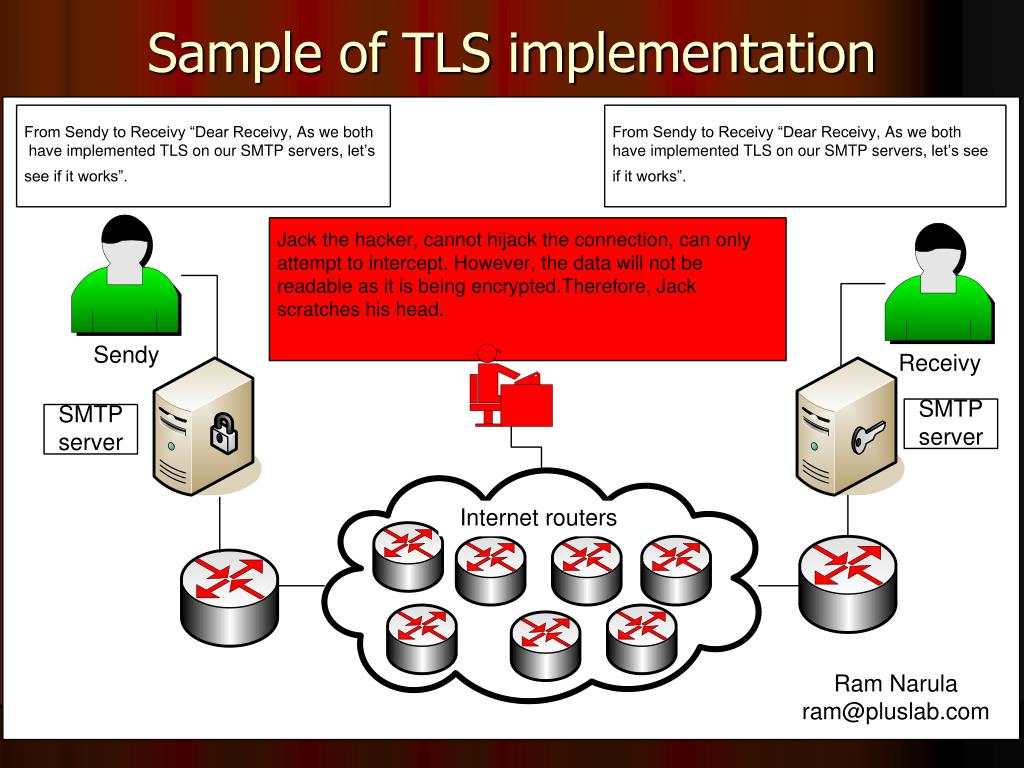 Sample of TLS implementation

From Sendy to Receivy “Dear Receivy, As we both have implemented TLS on our SMTP servers, let’s see if it works”.

From Sendy to Receivy “Dear Receivy, As we both have implemented TLS on our SMTP servers, let’s see if it works”.

Jack the hacker, cannot hijack the connection, can only attempt to intercept. However, the data will not be readable as it is being encrypted.Therefore, Jack scratches his head.

Sendy

Receivy

SMTP server

SMTP server

Internet routers

Ram Narula
ram@pluslab.com